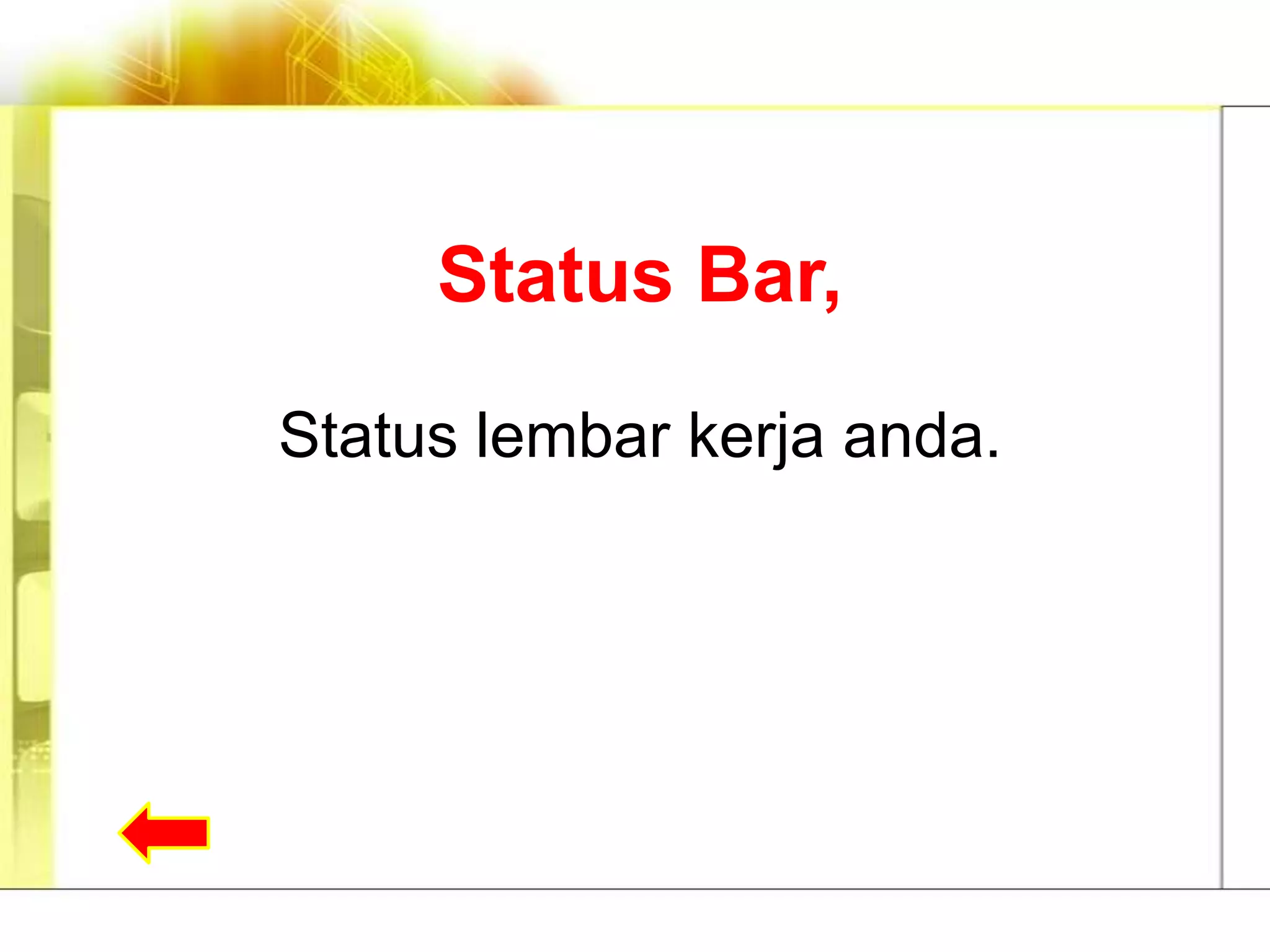 Status Bar,

Status lembar kerja anda.